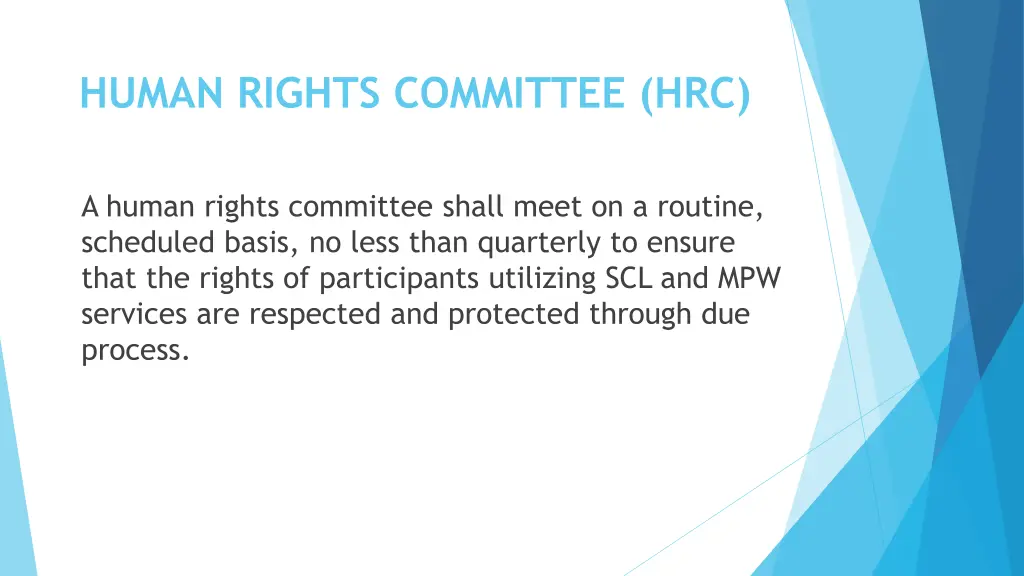 HUMAN RIGHTS COMMITTEE (HRC)

A human rights committee shall meet on a routine, scheduled basis, no less than quarterly to ensure that the rights of participants utilizing SCL and MPW services are respected and protected through due process.